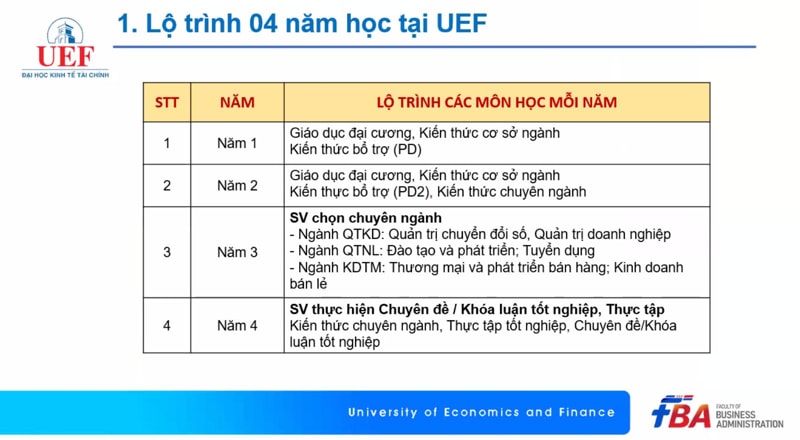 UEF
ĐẠI HỌC KINH TẾ TÀI CHÍNH

1. Lộ trình 04 năm học tại UEF

| STT | NĂM | LỘ TRÌNH CÁC MÔN HỌC MỖI NĂM |
|---|---|---|
| 1 | Năm 1 | Giáo dục đại cương, Kiến thức cơ sở ngành Kiến thức bổ trợ (PD) |
| 2 | Năm 2 | Giáo dục đại cương, Kiến thức cơ sở ngành Kiến thực bổ trợ (PD2), Kiến thức chuyên ngành |
| 3 | Năm 3 | **SV chọn chuyên ngành** - Ngành QTKD: Quản trị chuyển đổi số, Quản trị doanh nghiệp - Ngành QTNL: Đào tạo và phát triển; Tuyển dụng - Ngành KDTM: Thương mại và phát triển bán hàng; Kinh doanh bán lẻ |
| 4 | Năm 4 | **SV thực hiện Chuyên đề / Khóa luận tốt nghiệp, Thực tập** Kiến thức chuyên ngành, Thực tập tốt nghiệp, Chuyên đề/Khóa luận tốt nghiệp |

University of Economics and Finance

fBA FACULTY OF BUSINESS ADMINISTRATION